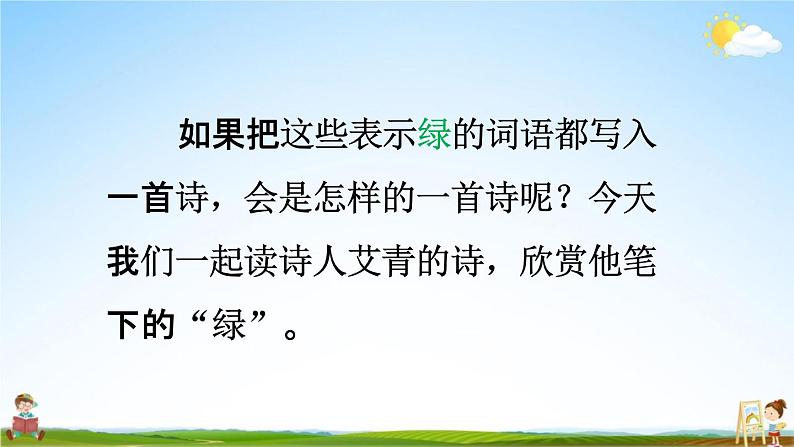 如果把这些表示绿的词语都写入一首诗，会是怎样的一首诗呢？今天我们一起读诗人艾青的诗，欣赏他笔下的“绿”。